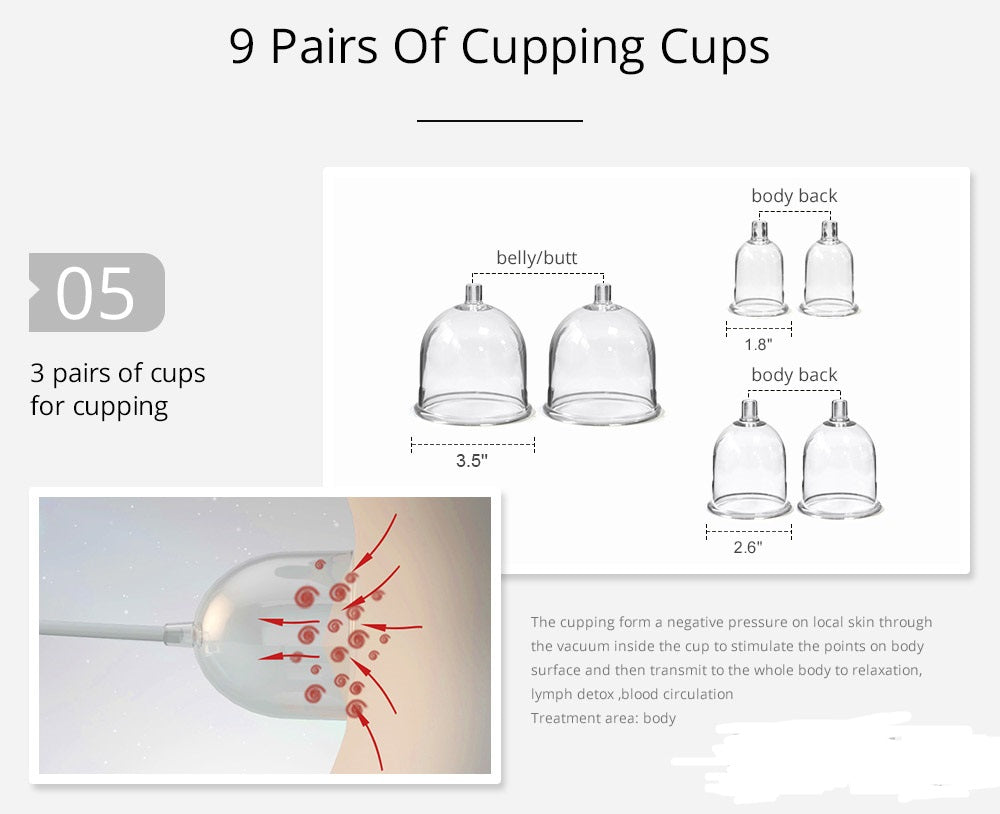 9 Pairs Of Cupping Cups

05

3 pairs of cups for cupping

belly/butt

3.5"

body back

1.8"

body back

2.6"

The cupping form a negative pressure on local skin through the vacuum inside the cup to stimulate the points on body surface and then transmit to the whole body to relaxation, lymph detox ,blood circulation
Treatment area: body